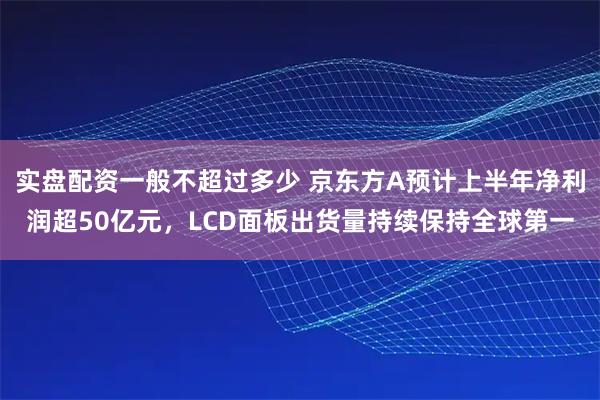 实盘配资一般不超过多少 京东方A预计上半年净利润超50亿元，LCD面板出货量持续保持全球第一